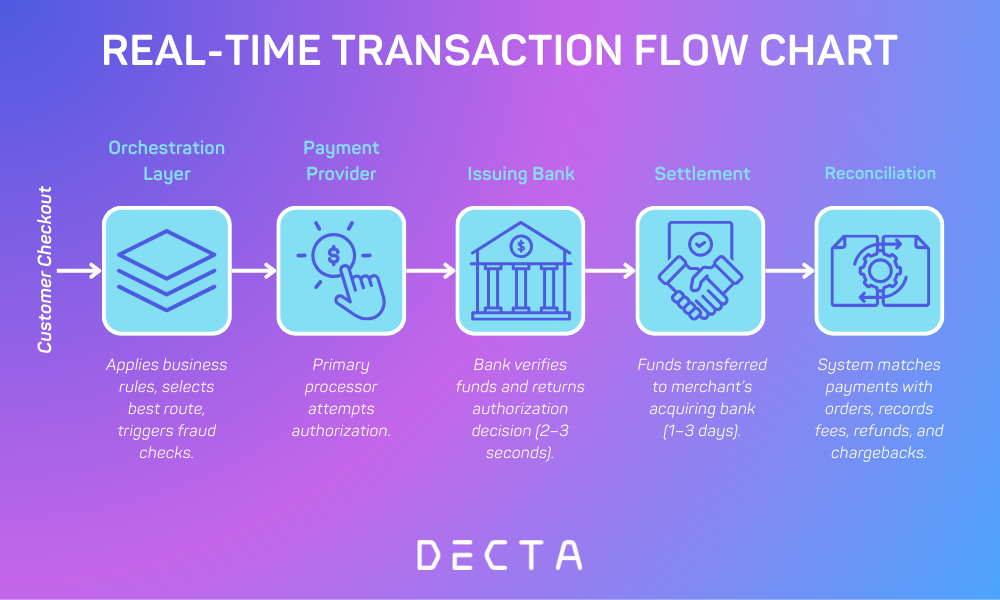 REAL-TIME TRANSACTION FLOW CHART

Customer Checkout

Orchestration Layer

Applies business rules, selects best route, triggers fraud checks.

Payment Provider

Primary processor attempts authorization.

Issuing Bank

Bank verifies funds and returns authorization decision (2–3 seconds).

Settlement

Funds transferred to merchant's acquiring bank (1–3 days).

Reconciliation

System matches payments with orders, records fees, refunds, and chargebacks.

DECTA